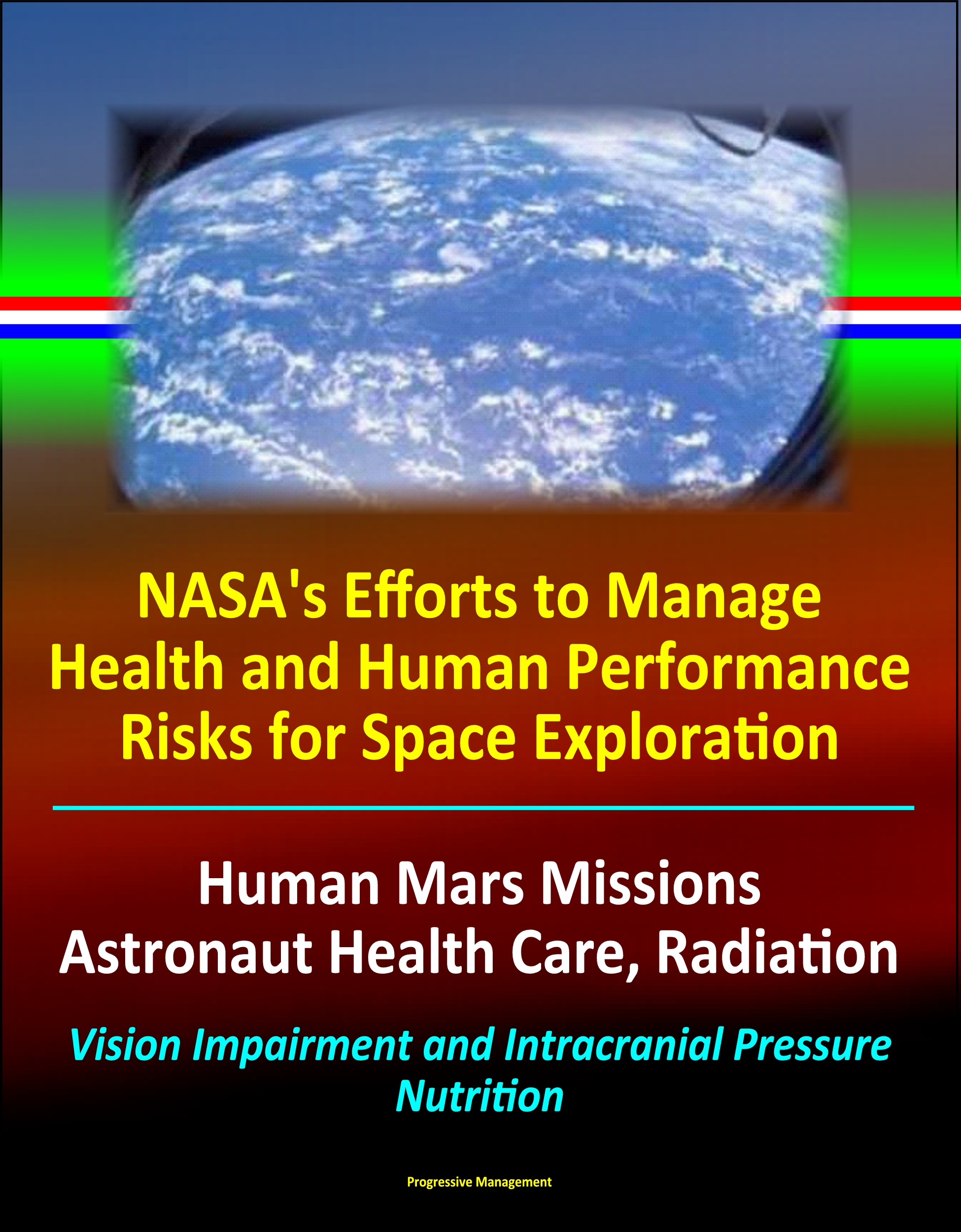 NASA's Efforts to Manage Health and Human Performance Risks for Space Exploration

Human Mars Missions
Astronaut Health Care, Radiation

Vision Impairment and Intracranial Pressure
Nutrition

Progressive Management